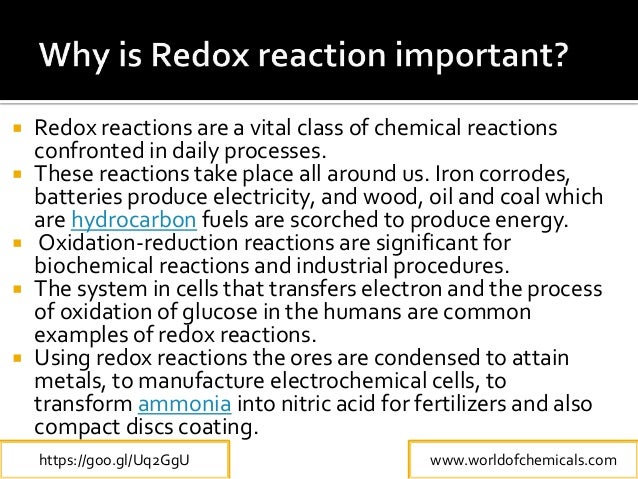 Why is Redox reaction important?

- Redox reactions are a vital class of chemical reactions confronted in daily processes.
- These reactions take place all around us. Iron corrodes, batteries produce electricity, and wood, oil and coal which are hydrocarbon fuels are scorched to produce energy.
- Oxidation-reduction reactions are significant for biochemical reactions and industrial procedures.
- The system in cells that transfers electron and the process of oxidation of glucose in the humans are common examples of redox reactions.
- Using redox reactions the ores are condensed to attain metals, to manufacture electrochemical cells, to transform ammonia into nitric acid for fertilizers and also compact discs coating.

https://goo.gl/Uq2GgU

www.worldofchemicals.com